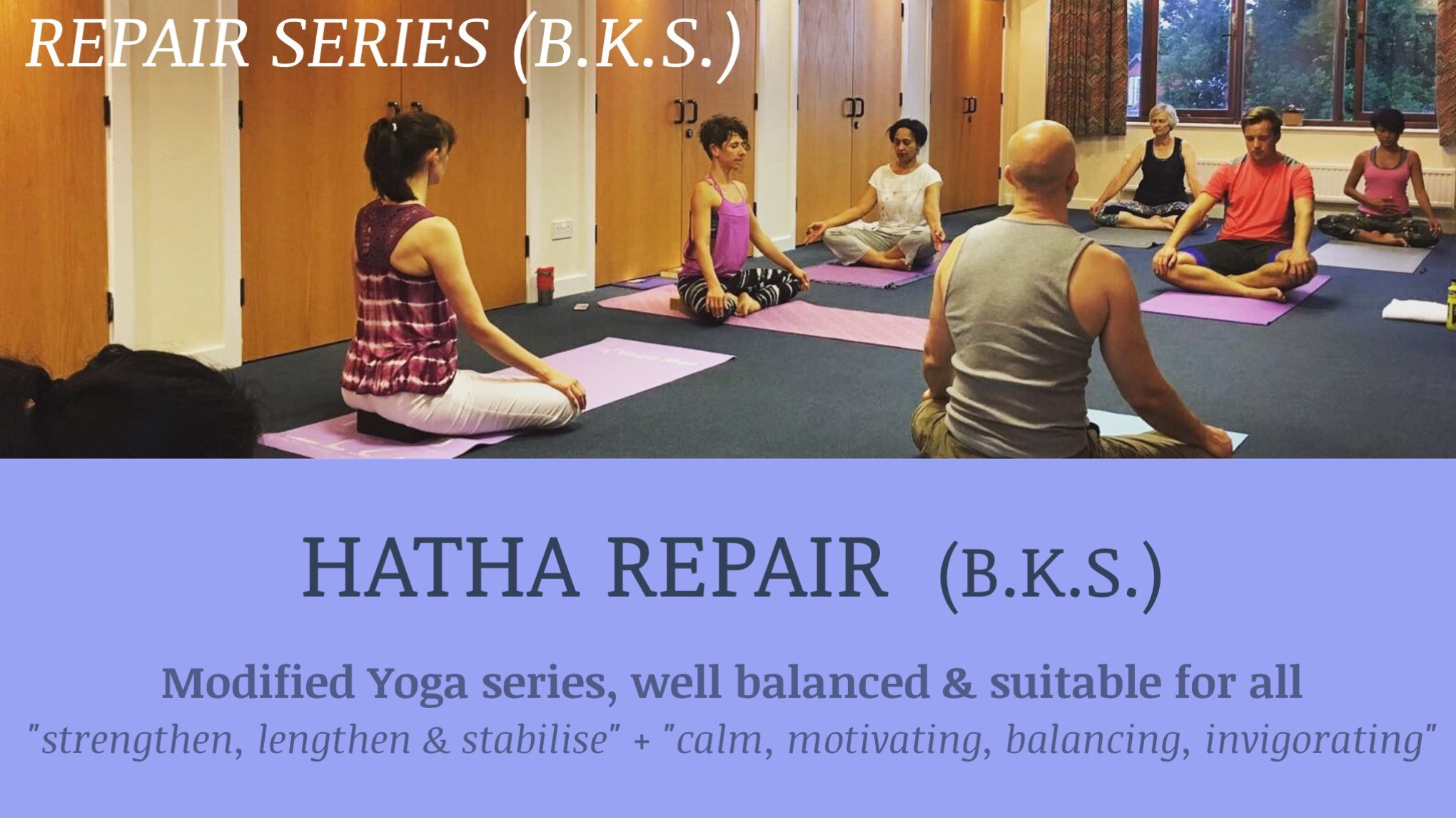 REPAIR SERIES (B.K.S.)

HATHA REPAIR (B.K.S.)

Modified Yoga series, well balanced & suitable for all

"strengthen, lengthen & stabilise" + "calm, motivating, balancing, invigorating"